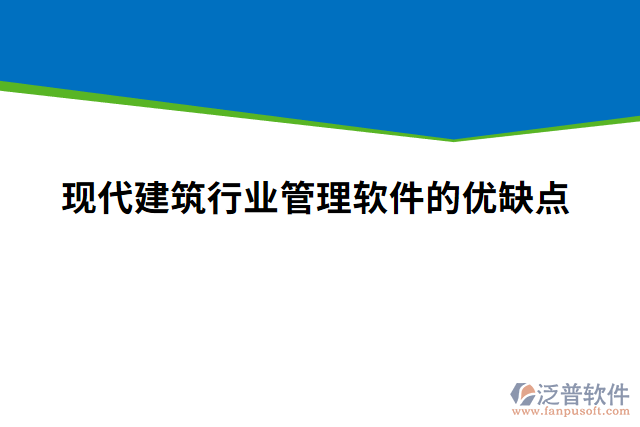 现代建筑行业管理软件的优缺点

泛普软件
www.fanpusoft.com